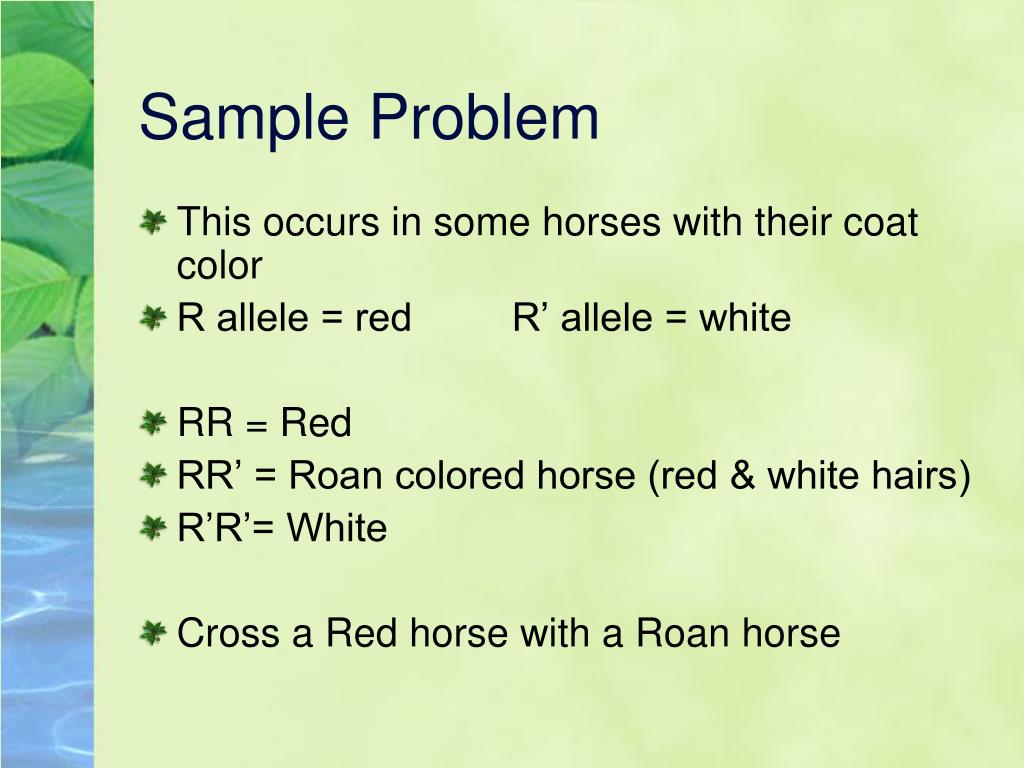 Sample Problem

This occurs in some horses with their coat color

R allele = red R’ allele = white

RR = Red

RR’ = Roan colored horse (red & white hairs)

R’R’= White

Cross a Red horse with a Roan horse